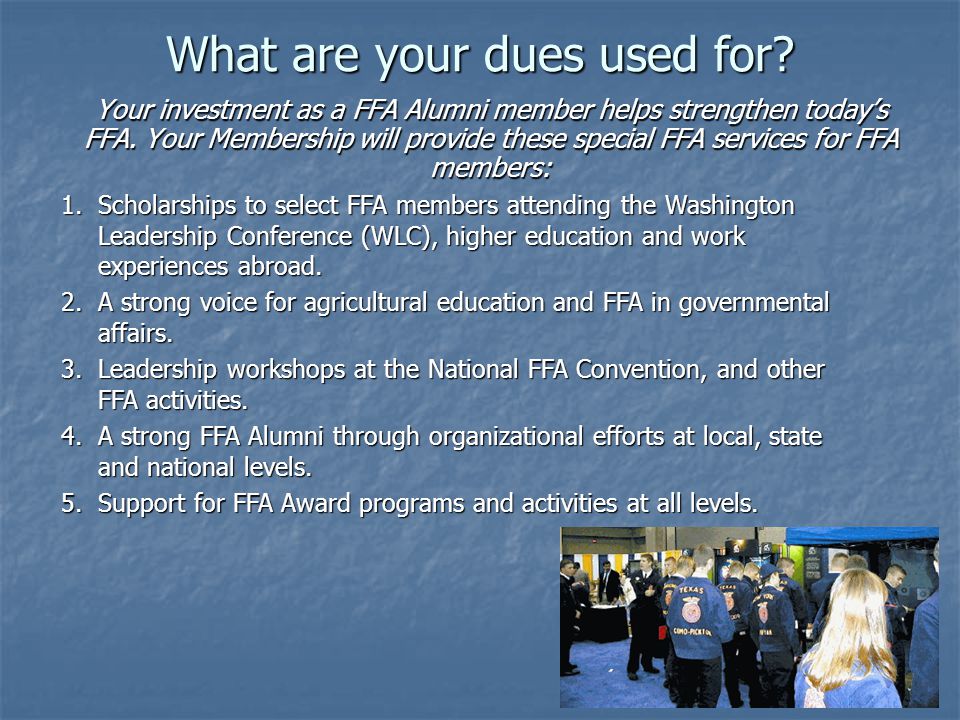 What are your dues used for?

Your investment as a FFA Alumni member helps strengthen today's FFA. Your Membership will provide these special FFA services for FFA members:

1. Scholarships to select FFA members attending the Washington Leadership Conference (WLC), higher education and work experiences abroad.
2. A strong voice for agricultural education and FFA in governmental affairs.
3. Leadership workshops at the National FFA Convention, and other FFA activities.
4. A strong FFA Alumni through organizational efforts at local, state and national levels.
5. Support for FFA Award programs and activities at all levels.

TEXAS
COMO-PICKTON